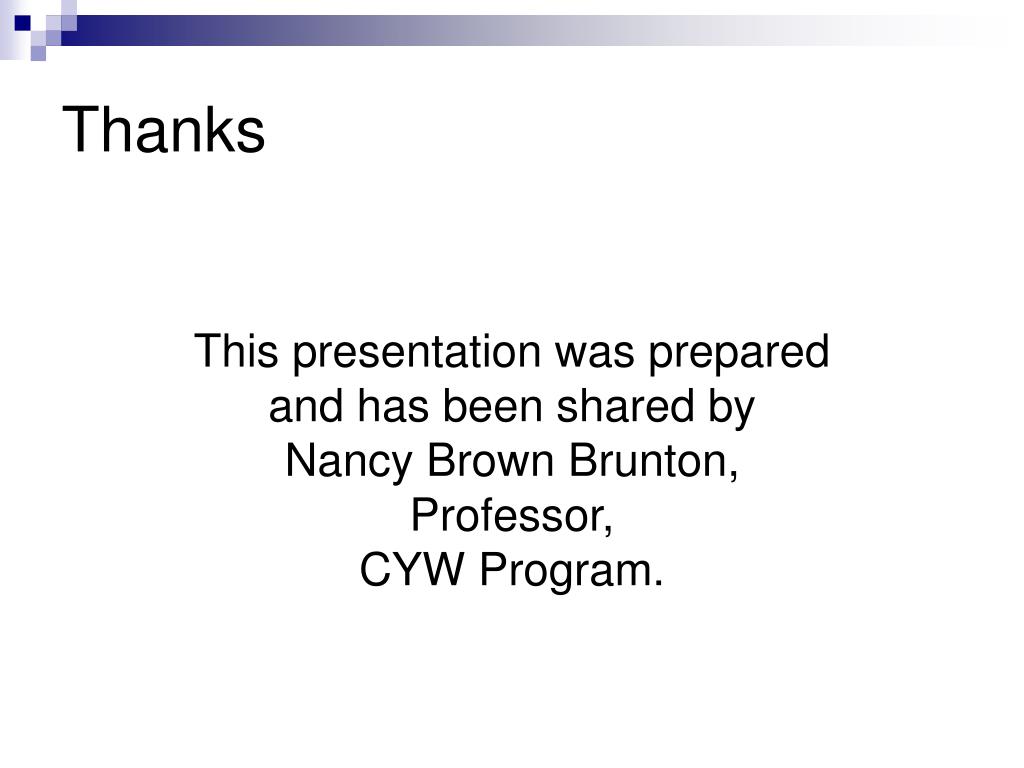 Thanks

This presentation was prepared and has been shared by
Nancy Brown Brunton,
Professor,
CYW Program.